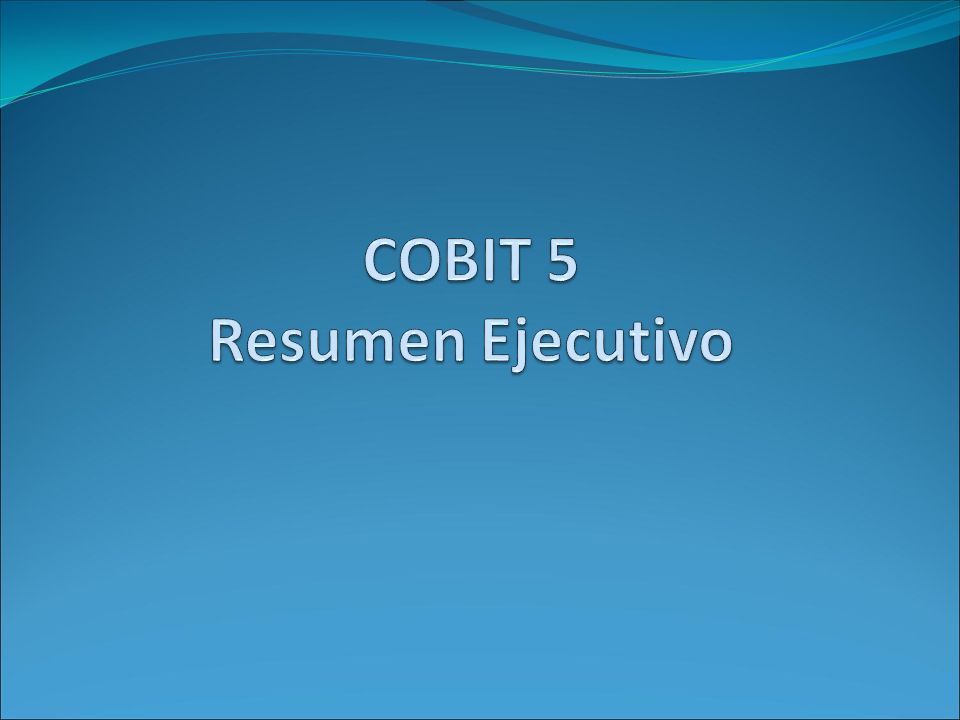 COBIT 5
Resumen Ejecutivo